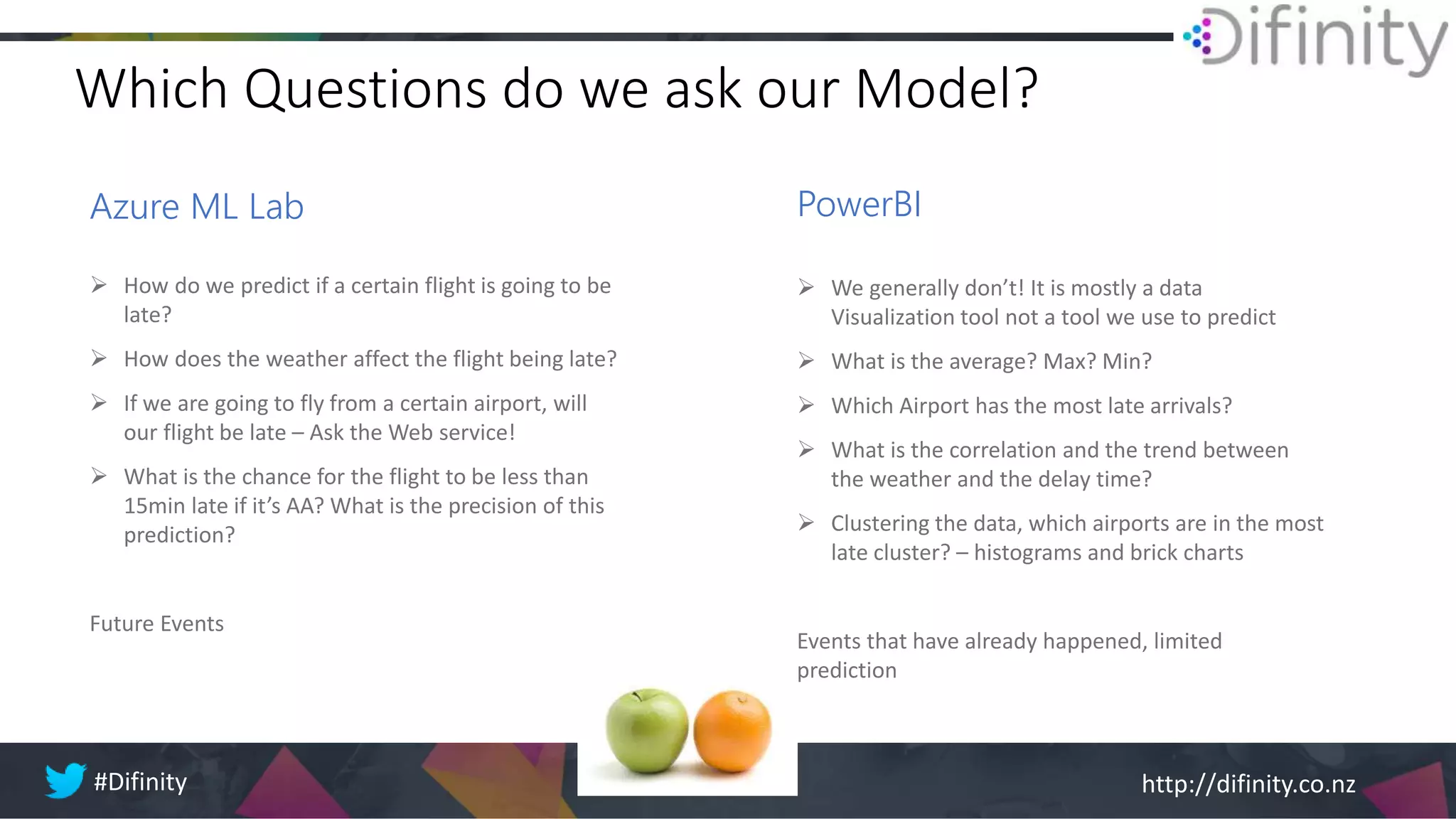 Difinity

Which Questions do we ask our Model?

Azure ML Lab

➢ How do we predict if a certain flight is going to be late?

➢ How does the weather affect the flight being late?

➢ If we are going to fly from a certain airport, will our flight be late – Ask the Web service!

➢ What is the chance for the flight to be less than 15min late if it's AA? What is the precision of this prediction?

Future Events

PowerBI

➢ We generally don't! It is mostly a data Visualization tool not a tool we use to predict

➢ What is the average? Max? Min?

➢ Which Airport has the most late arrivals?

➢ What is the correlation and the trend between the weather and the delay time?

➢ Clustering the data, which airports are in the most late cluster? – histograms and brick charts

Events that have already happened, limited prediction

#Difinity

http://difinity.co.nz